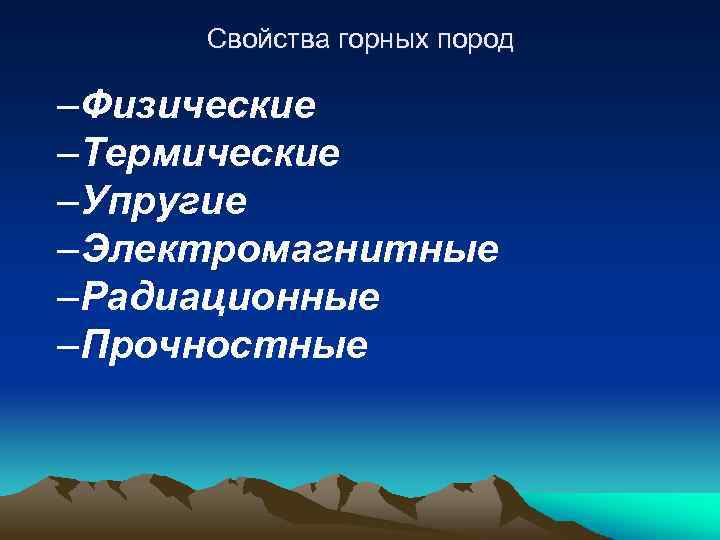 Свойства горных пород

–Физические
–Термические
–Упругие
–Электромагнитные
–Радиационные
–Прочностные